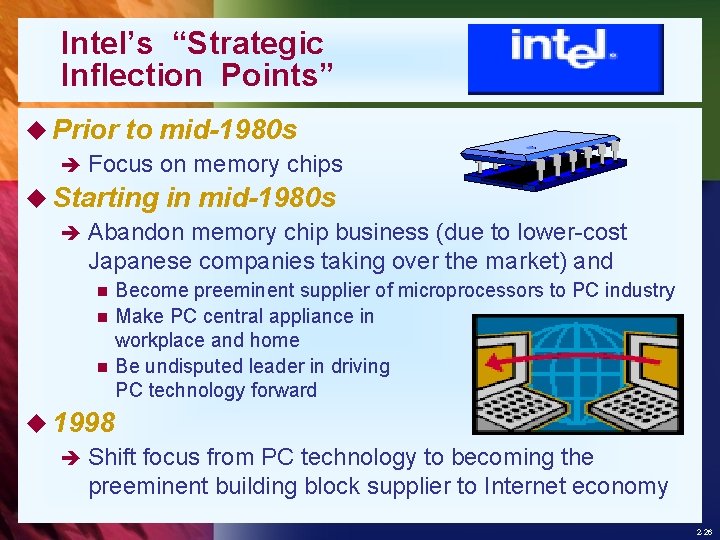 Intel's "Strategic Inflection Points"

intel.

Prior to mid-1980s

Focus on memory chips

Starting in mid-1980s

Abandon memory chip business (due to lower-cost Japanese companies taking over the market) and

Become preeminent supplier of microprocessors to PC industry

Make PC central appliance in workplace and home

Be undisputed leader in driving PC technology forward

1998

Shift focus from PC technology to becoming the preeminent building block supplier to Internet economy

2-26